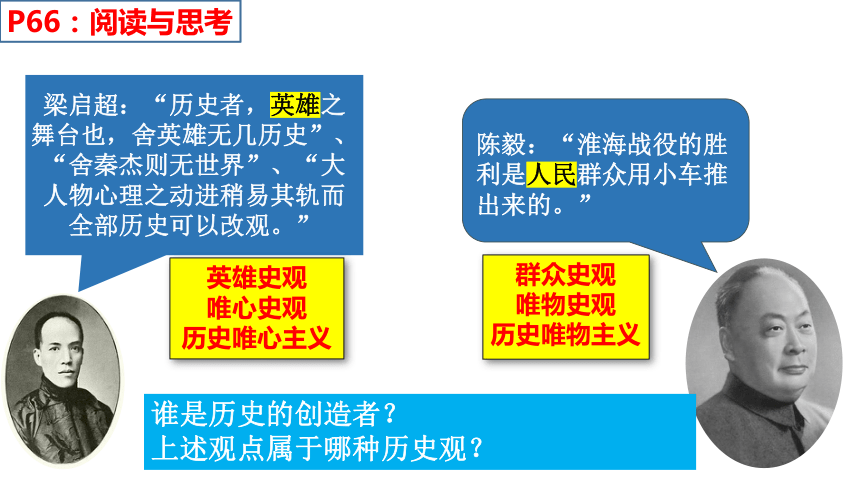 P66：阅读与思考

梁启超：“历史者，英雄之舞台也，舍英雄无几历史”、“舍秦杰则无世界”、“大人物心理之动进稍易其轨而全部历史可以改观。”

英雄史观
唯心史观
历史唯心主义

陈毅：“淮海战役的胜利是人民群众用小车推出来的。”

群众史观
唯物史观
历史唯物主义

谁是历史的创造者？
上述观点属于哪种历史观？